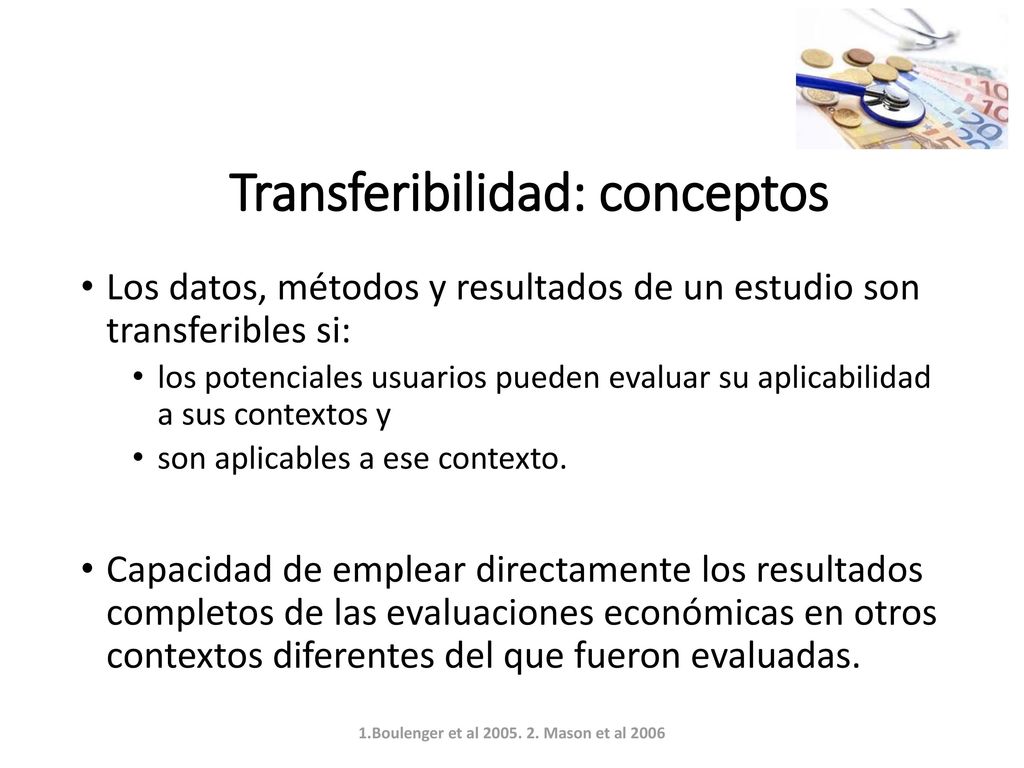 Transferibilidad: conceptos

• Los datos, métodos y resultados de un estudio son transferibles si:
  • los potenciales usuarios pueden evaluar su aplicabilidad a sus contextos y
  • son aplicables a ese contexto.

• Capacidad de emplear directamente los resultados completos de las evaluaciones económicas en otros contextos diferentes del que fueron evaluadas.

1.Boulenger et al 2005. 2. Mason et al 2006